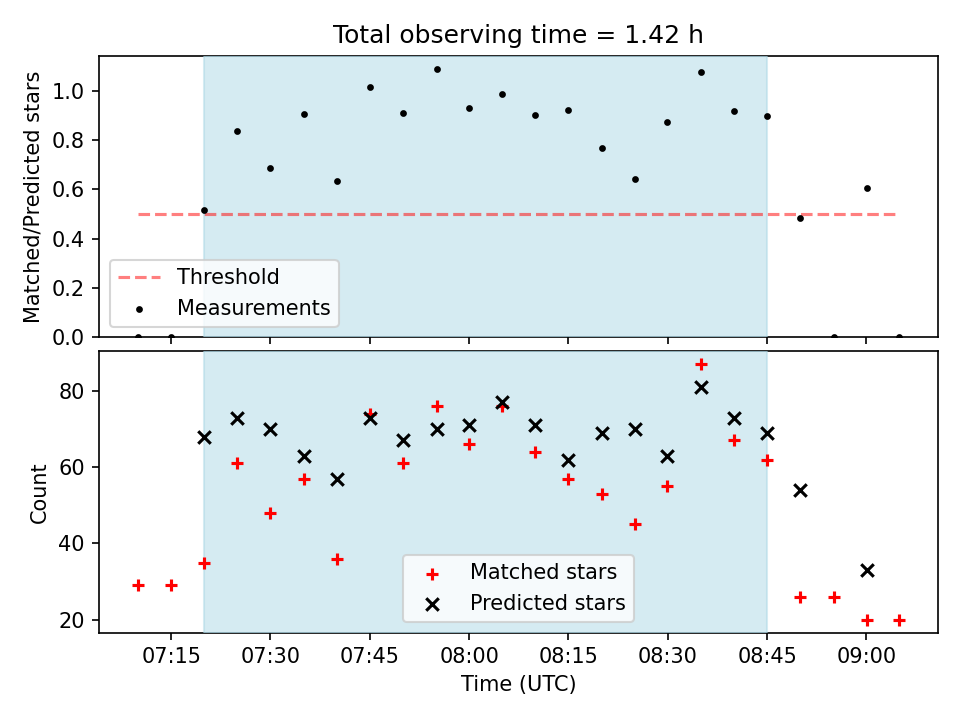 Total observing time = 1.42 h

Matched/Predicted stars

1.0
0.8
0.6
0.4
0.2
0.0

Threshold
Measurements

Count

80
60
40
20

Matched stars
Predicted stars

07:15
07:30
07:45
08:00
08:15
08:30
08:45
09:00

Time (UTC)